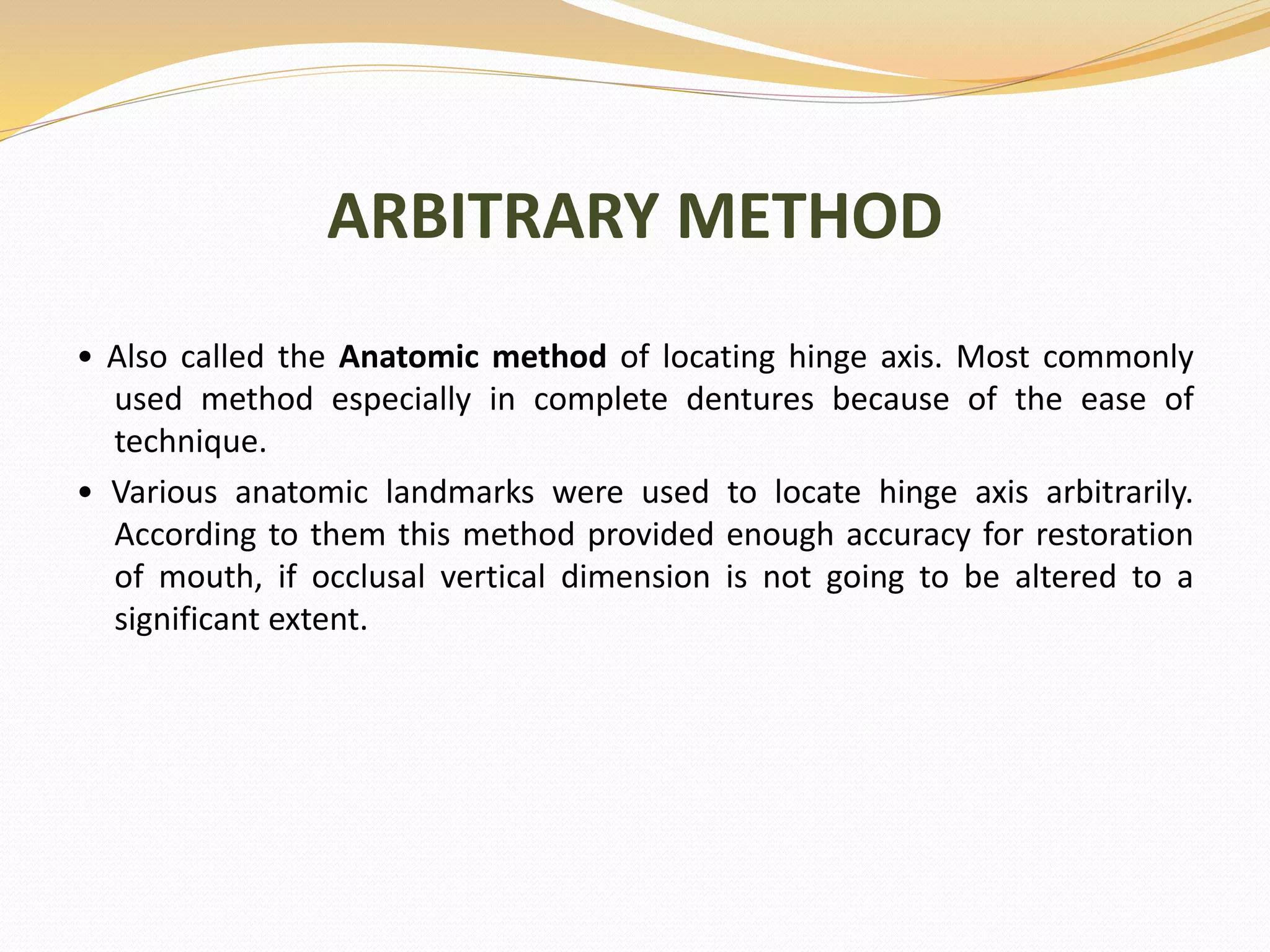 ARBITRARY METHOD

• Also called the Anatomic method of locating hinge axis. Most commonly used method especially in complete dentures because of the ease of technique.

• Various anatomic landmarks were used to locate hinge axis arbitrarily. According to them this method provided enough accuracy for restoration of mouth, if occlusal vertical dimension is not going to be altered to a significant extent.